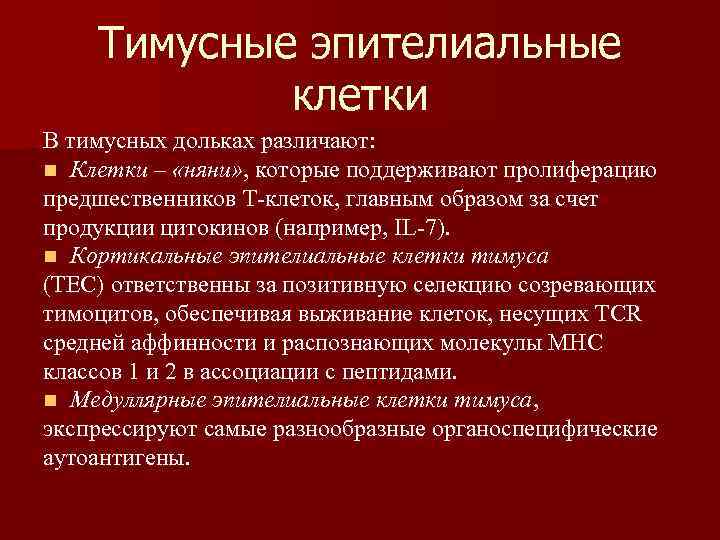 Тимусные эпителиальные клетки

В тимусных дольках различают:

■ Клетки – «няни», которые поддерживают пролиферацию предшественников Т-клеток, главным образом за счет продукции цитокинов (например, IL-7).

■ Кортикальные эпителиальные клетки тимуса (ТЕС) ответственны за позитивную селекцию созревающих тимоцитов, обеспечивая выживание клеток, несущих TCR средней аффинности и распознающих молекулы МНС классов 1 и 2 в ассоциации с пептидами.

■ Медуллярные эпителиальные клетки тимуса, экспрессируют самые разнообразные органоспецифические аутоантигены.